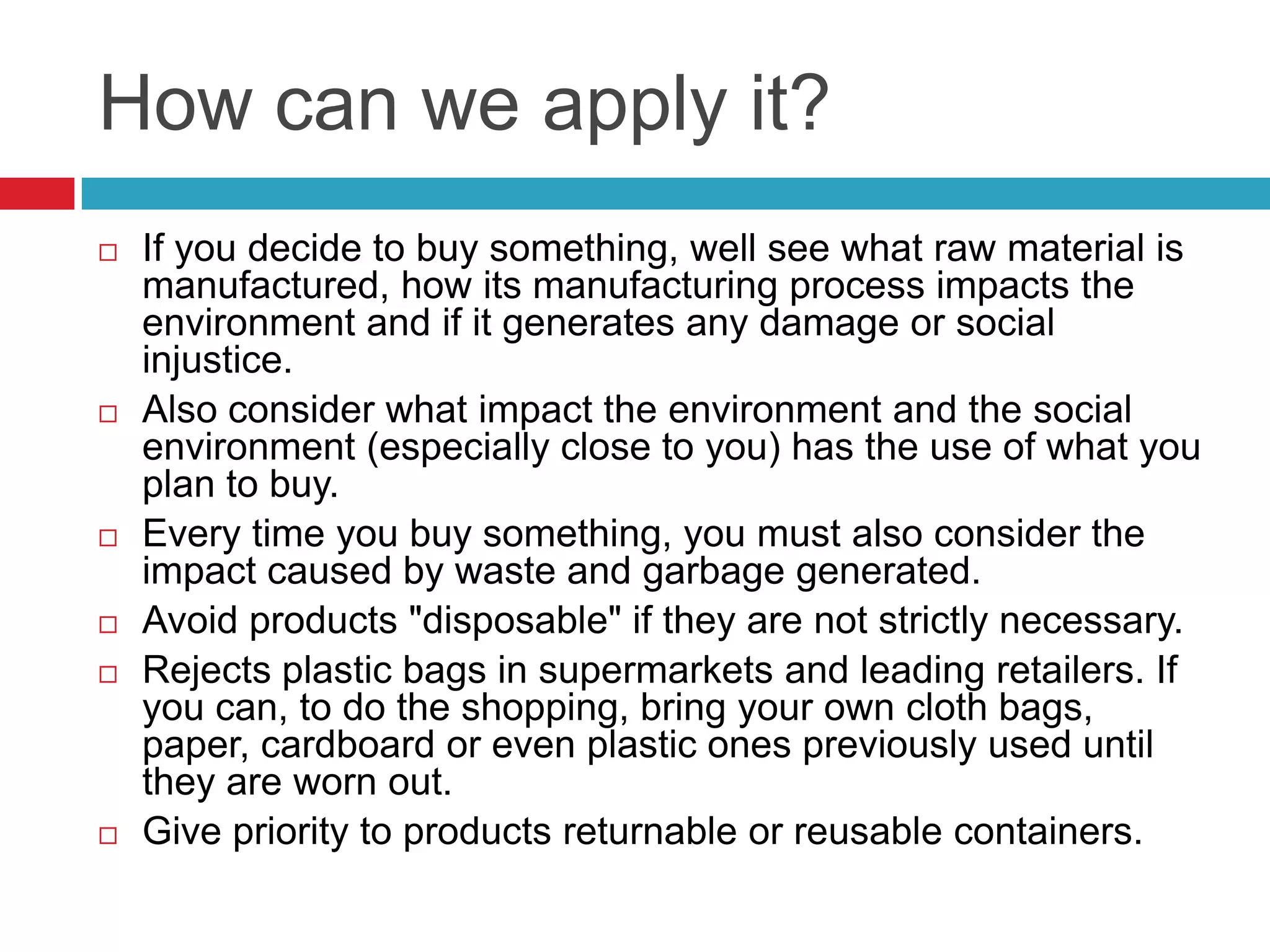 How can we apply it?

□ If you decide to buy something, well see what raw material is manufactured, how its manufacturing process impacts the environment and if it generates any damage or social injustice.

□ Also consider what impact the environment and the social environment (especially close to you) has the use of what you plan to buy.

□ Every time you buy something, you must also consider the impact caused by waste and garbage generated.

□ Avoid products "disposable" if they are not strictly necessary.

□ Rejects plastic bags in supermarkets and leading retailers. If you can, to do the shopping, bring your own cloth bags, paper, cardboard or even plastic ones previously used until they are worn out.

□ Give priority to products returnable or reusable containers.